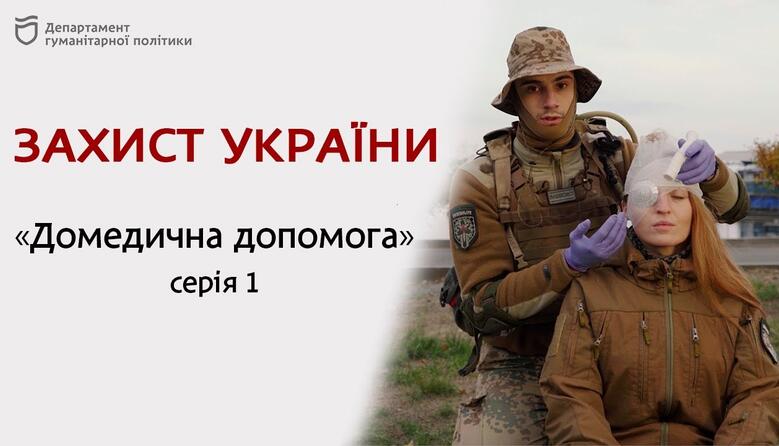 Департамент
гуманітарної політики

ЗАХИСТ УКРАЇНИ

«Домедична допомога»
серія 1